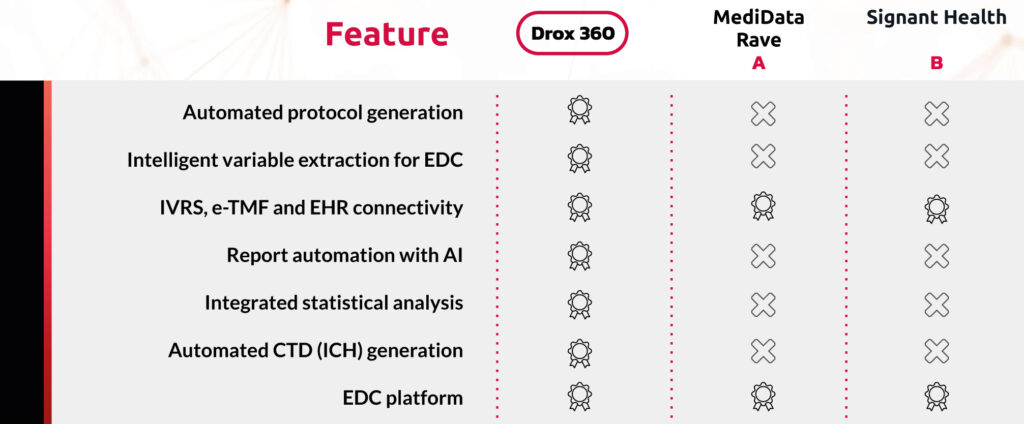 | Feature | Drox 360 | MediData Rave A | Signant Health B |
|---|---|---|---|
| Automated protocol generation | | | |
| Intelligent variable extraction for EDC | | | |
| IVRS, e-TMF and EHR connectivity | | | |
| Report automation with AI | | | |
| Integrated statistical analysis | | | |
| Automated CTD (ICH) generation | | | |
| EDC platform | | | |